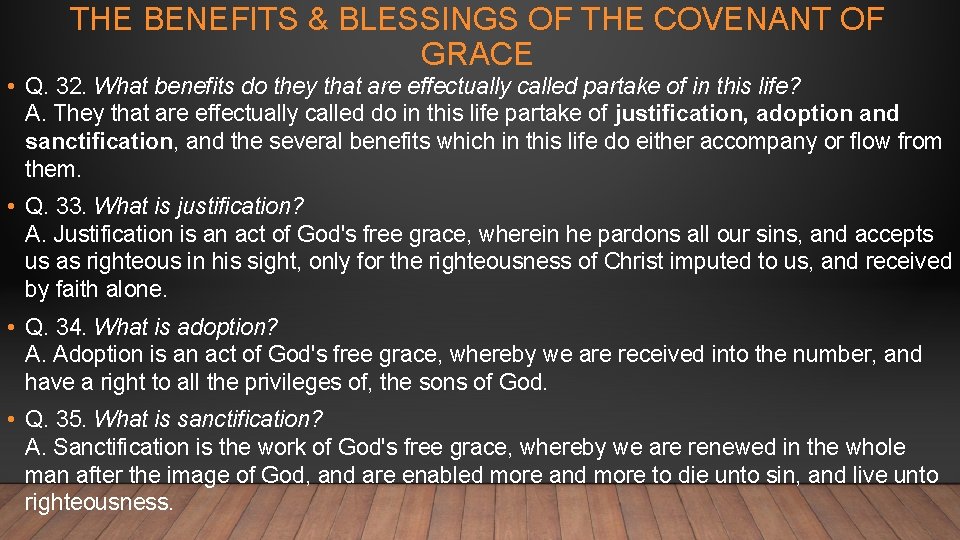 THE BENEFITS & BLESSINGS OF THE COVENANT OF GRACE

• Q. 32. What benefits do they that are effectually called partake of in this life?
A. They that are effectually called do in this life partake of justification, adoption and sanctification, and the several benefits which in this life do either accompany or flow from them.

• Q. 33. What is justification?
A. Justification is an act of God's free grace, wherein he pardons all our sins, and accepts us as righteous in his sight, only for the righteousness of Christ imputed to us, and received by faith alone.

• Q. 34. What is adoption?
A. Adoption is an act of God's free grace, whereby we are received into the number, and have a right to all the privileges of, the sons of God.

• Q. 35. What is sanctification?
A. Sanctification is the work of God's free grace, whereby we are renewed in the whole man after the image of God, and are enabled more and more to die unto sin, and live unto righteousness.